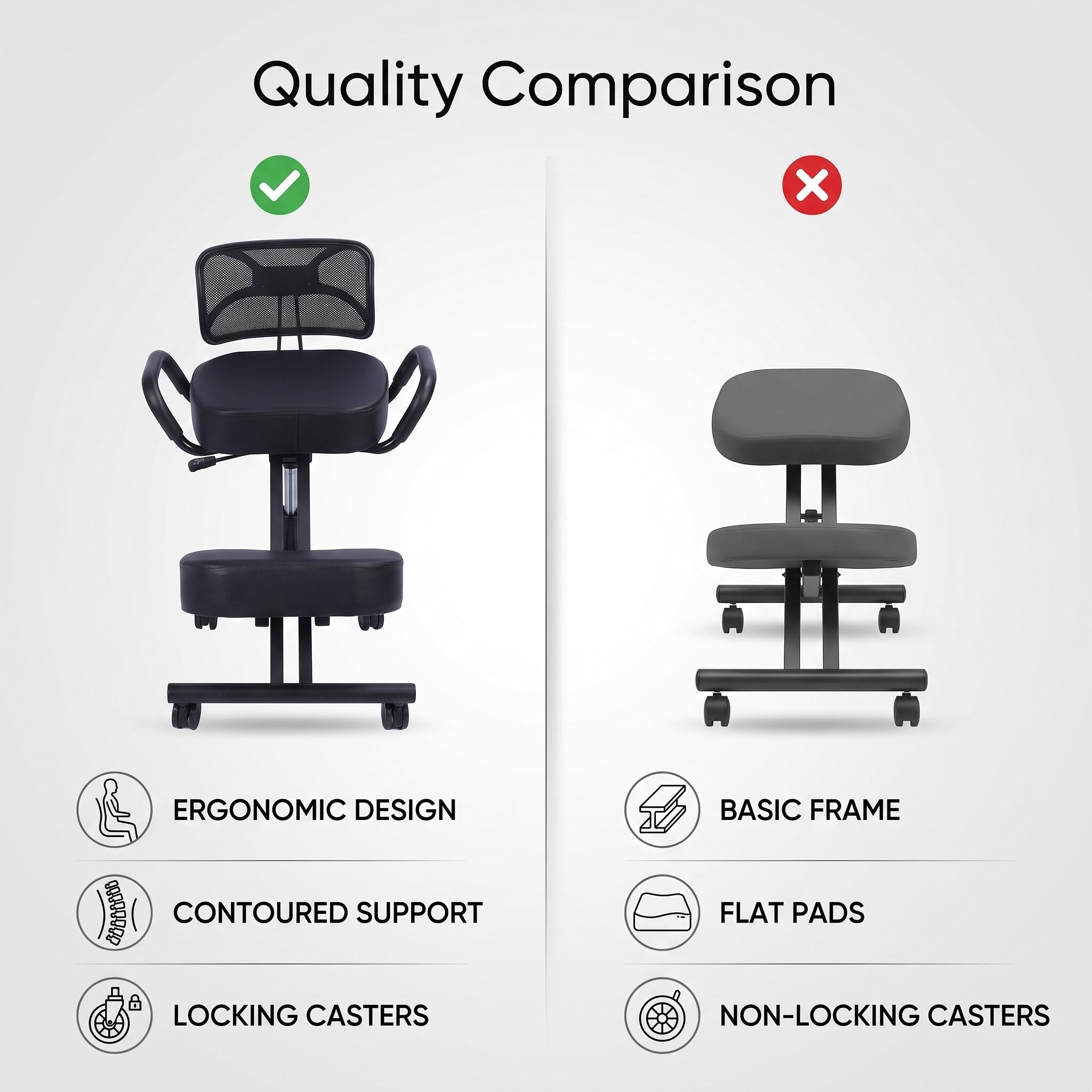 Quality Comparison

ERGONOMIC DESIGN

CONTOURED SUPPORT

LOCKING CASTERS

BASIC FRAME

FLAT PADS

NON-LOCKING CASTERS